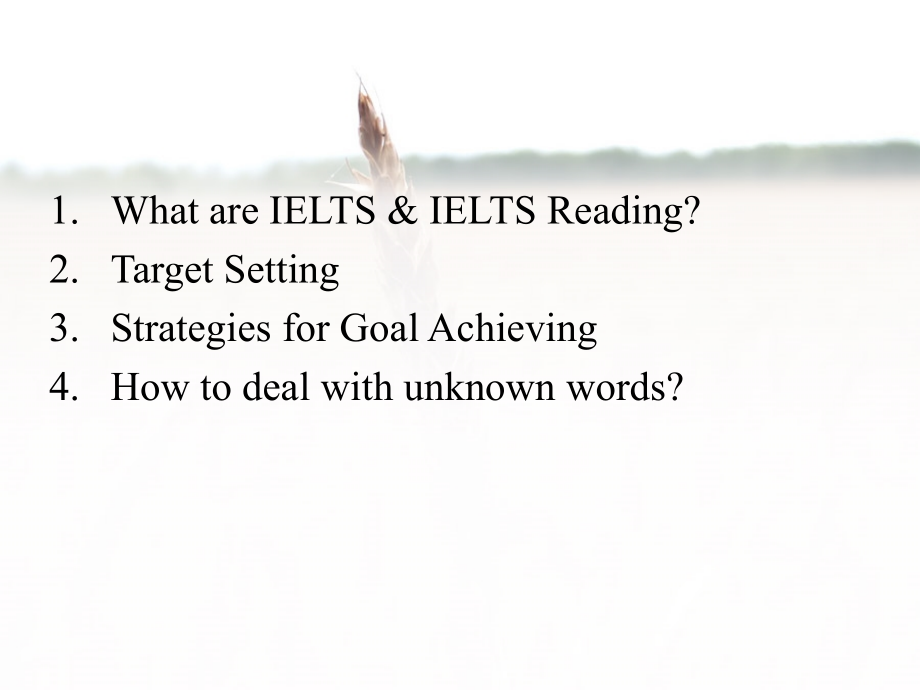 1. What are IELTS & IELTS Reading?
2. Target Setting
3. Strategies for Goal Achieving
4. How to deal with unknown words?